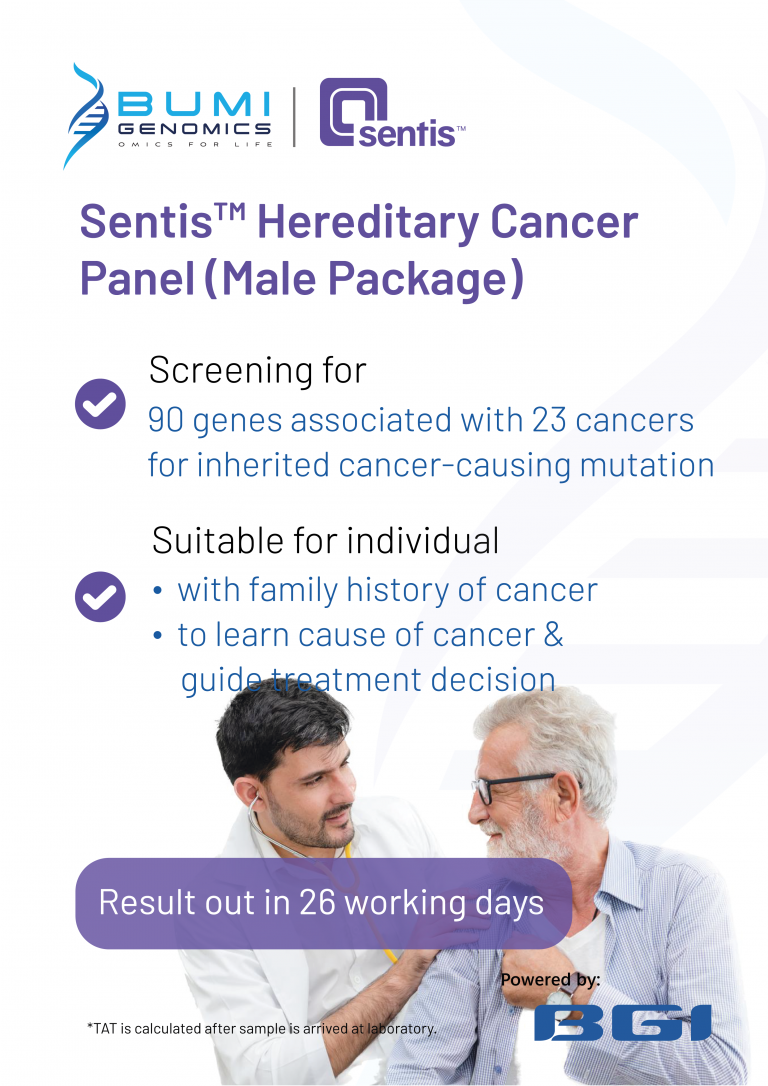 BUMI GENOMICS
OMICS FOR LIFE

sentis™

Sentis™ Hereditary Cancer Panel (Male Package)

Screening for
90 genes associated with 23 cancers for inherited cancer-causing mutation

Suitable for individual
• with family history of cancer
• to learn cause of cancer & guide treatment decision

Result out in 26 working days

Powered by:
BGI

*TAT is calculated after sample is arrived at laboratory.